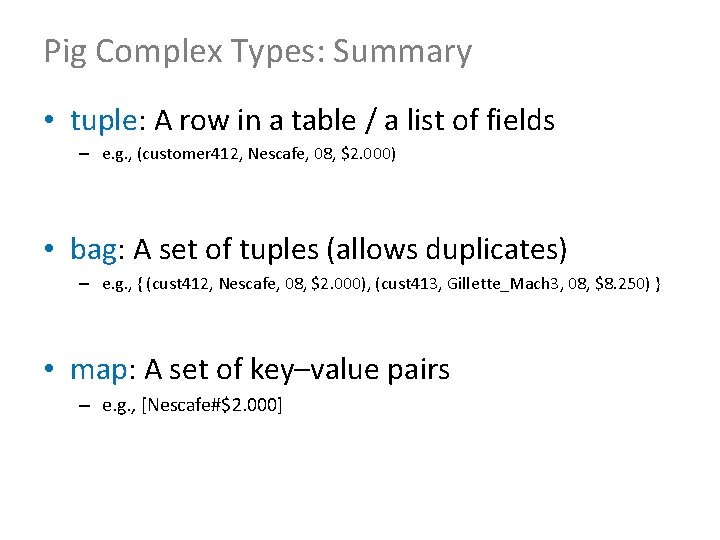 Pig Complex Types: Summary

• tuple: A row in a table / a list of fields
– e.g., (customer412, Nescafe, 08, \$2.000)

• bag: A set of tuples (allows duplicates)
– e.g., { (cust412, Nescafe, 08, \$2.000), (cust413, Gillette_Mach3, 08, \$8.250) }

• map: A set of key–value pairs
– e.g., [Nescafe#\$2.000]